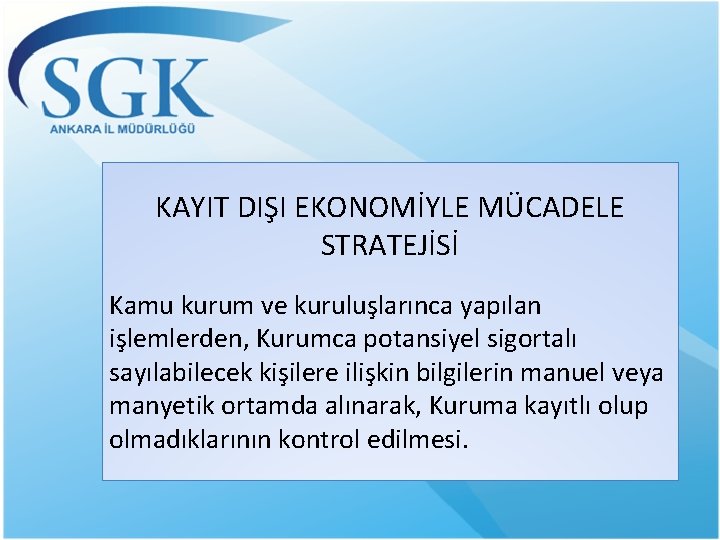 SGK
ANKARA İL MÜDÜRLÜĞÜ

KAYIT DIŞI EKONOMİYLE MÜCADELE STRATEJİSİ

Kamu kurum ve kuruluşlarınca yapılan işlemlerden, Kurumca potansiyel sigortalı sayılabilecek kişilere ilişkin bilgilerin manuel veya manyetik ortamda alınarak, Kuruma kayıtlı olup olmadıklarının kontrol edilmesi.